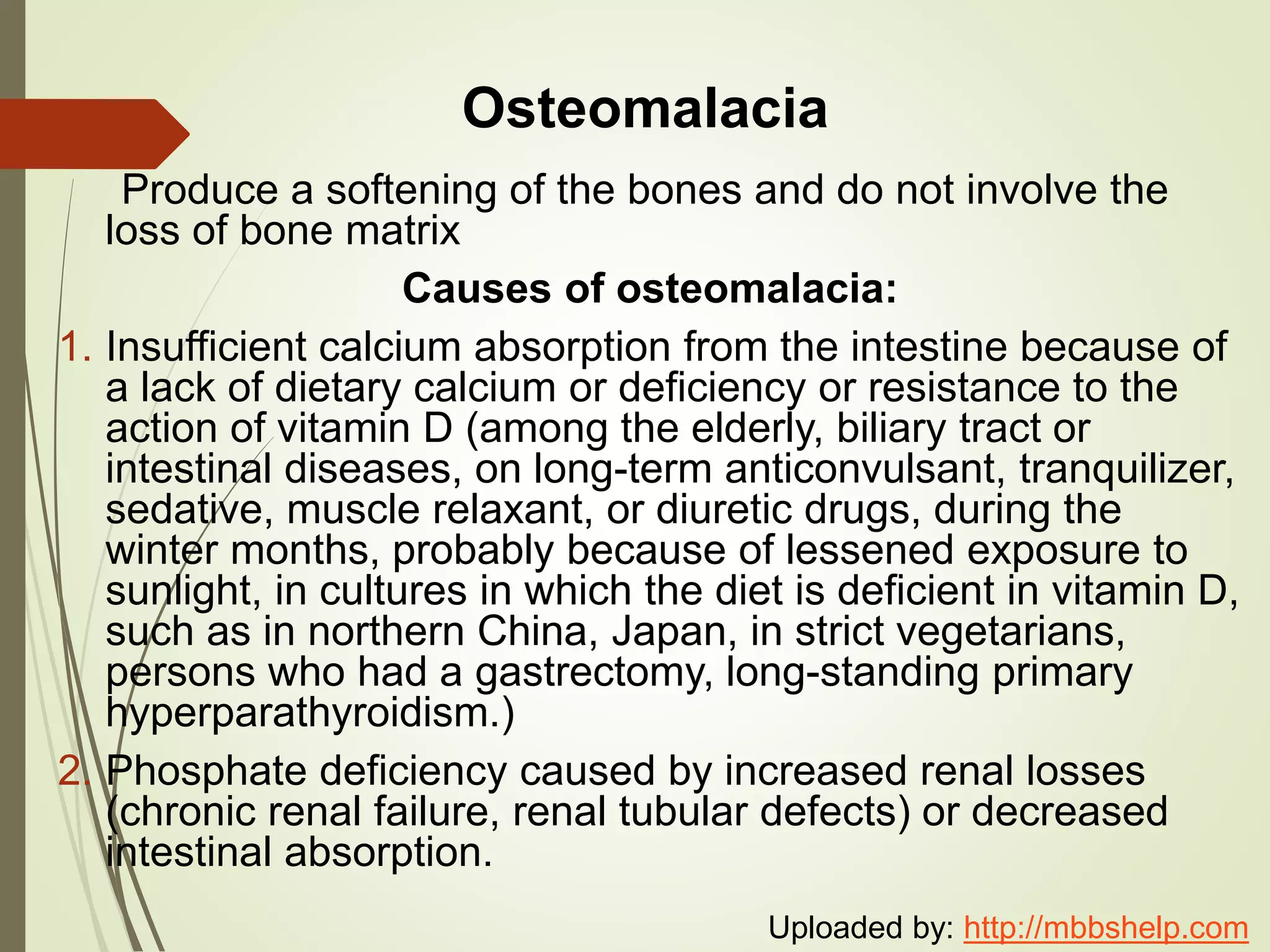 Osteomalacia

Produce a softening of the bones and do not involve the loss of bone matrix

Causes of osteomalacia:

1. Insufficient calcium absorption from the intestine because of a lack of dietary calcium or deficiency or resistance to the action of vitamin D (among the elderly, biliary tract or intestinal diseases, on long-term anticonvulsant, tranquilizer, sedative, muscle relaxant, or diuretic drugs, during the winter months, probably because of lessened exposure to sunlight, in cultures in which the diet is deficient in vitamin D, such as in northern China, Japan, in strict vegetarians, persons who had a gastrectomy, long-standing primary hyperparathyroidism.)

2. Phosphate deficiency caused by increased renal losses (chronic renal failure, renal tubular defects) or decreased intestinal absorption.

Uploaded by: http://mbbshelp.com